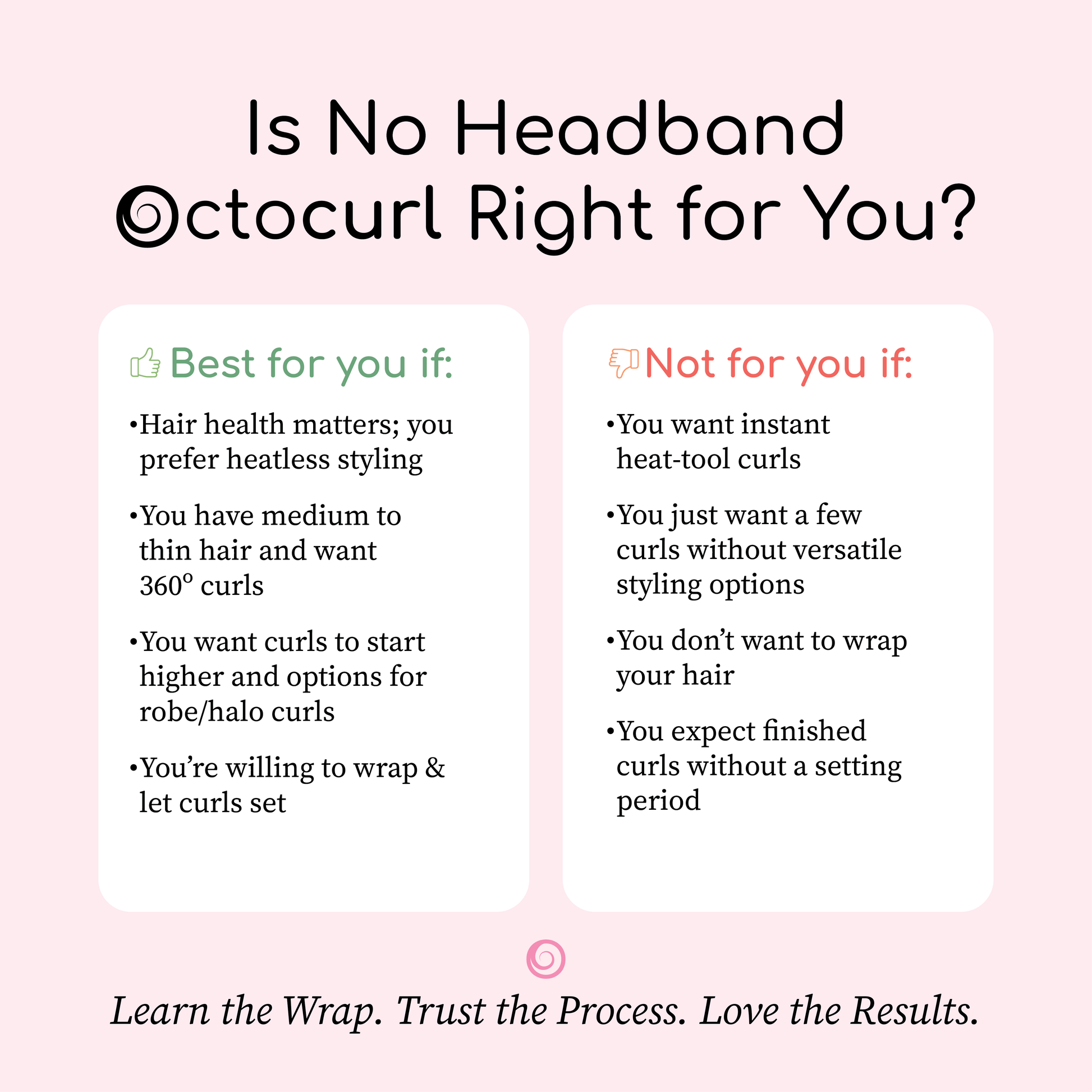 Is No Headband Octocurl Right for You?

Best for you if:

•Hair health matters; you prefer heatless styling

•You have medium to thin hair and want 360° curls

•You want curls to start higher and options for robe/halo curls

•You're willing to wrap & let curls set

Not for you if:

•You want instant heat-tool curls

•You just want a few curls without versatile styling options

•You don't want to wrap your hair

•You expect finished curls without a setting period

Learn the Wrap. Trust the Process. Love the Results.